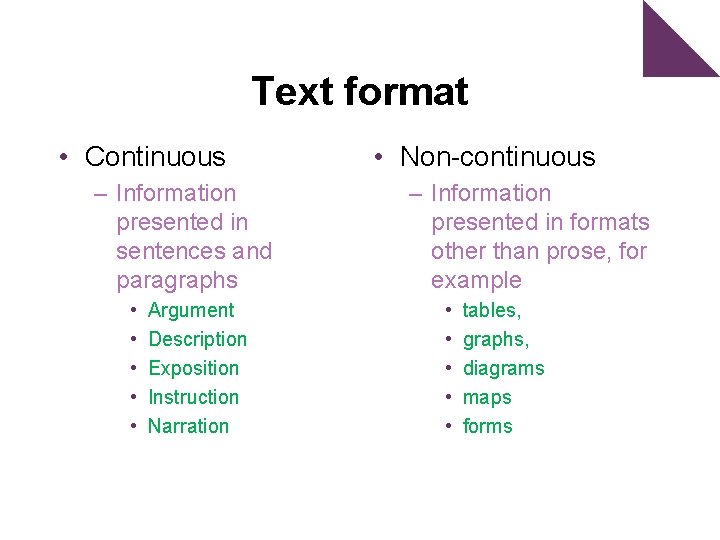 Text format

• Continuous
– Information presented in sentences and paragraphs
• Argument
• Description
• Exposition
• Instruction
• Narration

• Non-continuous
– Information presented in formats other than prose, for example
• tables,
• graphs,
• diagrams
• maps
• forms